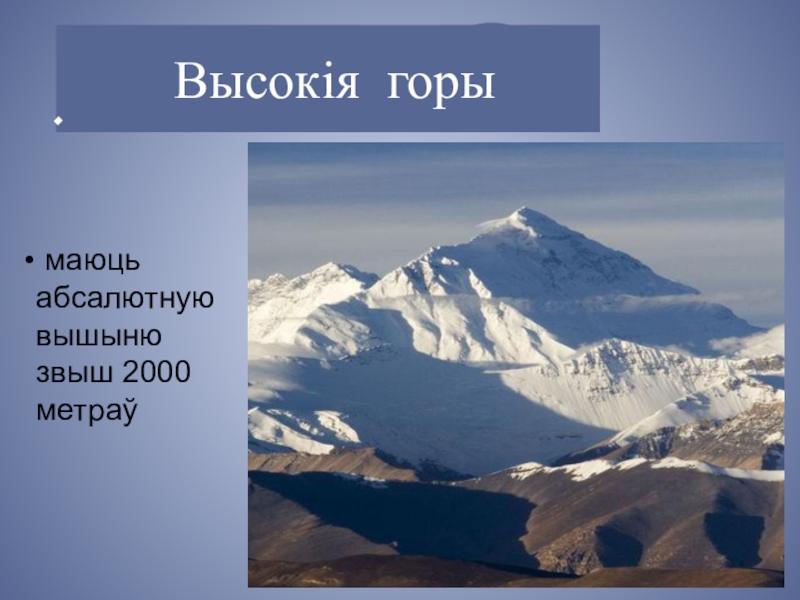 Высокія горы

• маюць абсалютную вышыню звыш 2000 метраў